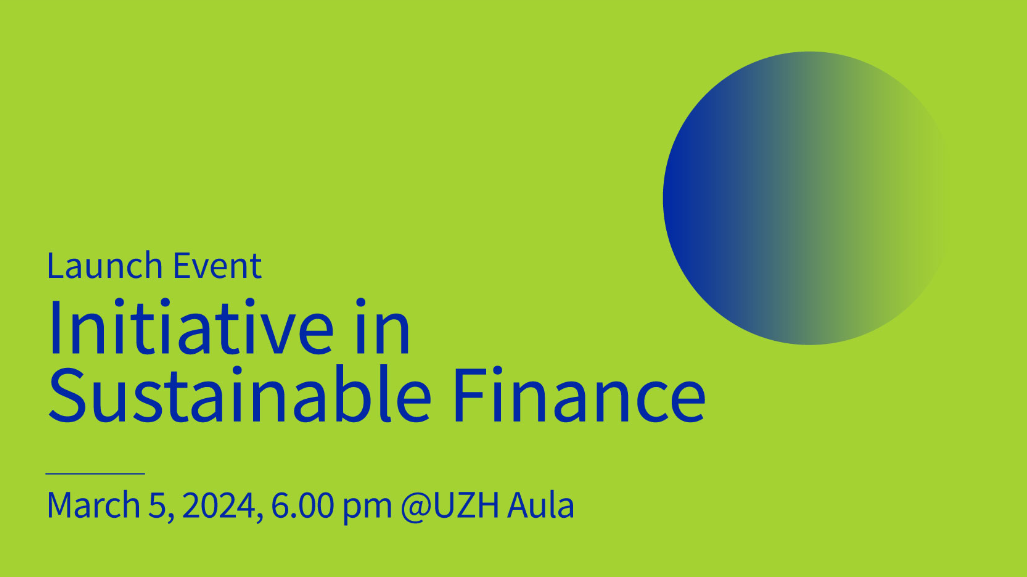 Launch Event
Initiative in Sustainable Finance

March 5, 2024, 6.00 pm @UZH Aula